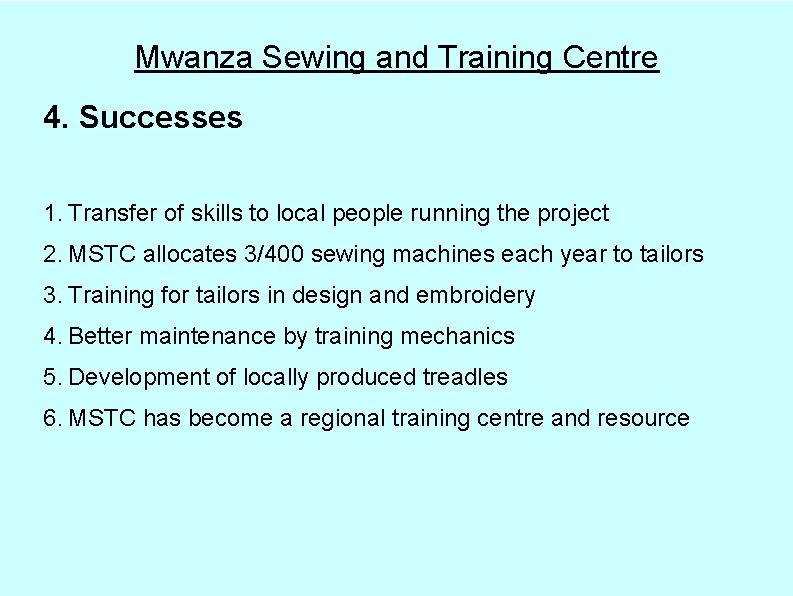 Mwanza Sewing and Training Centre

4. Successes

1. Transfer of skills to local people running the project
2. MSTC allocates 3/400 sewing machines each year to tailors
3. Training for tailors in design and embroidery
4. Better maintenance by training mechanics
5. Development of locally produced treadles
6. MSTC has become a regional training centre and resource